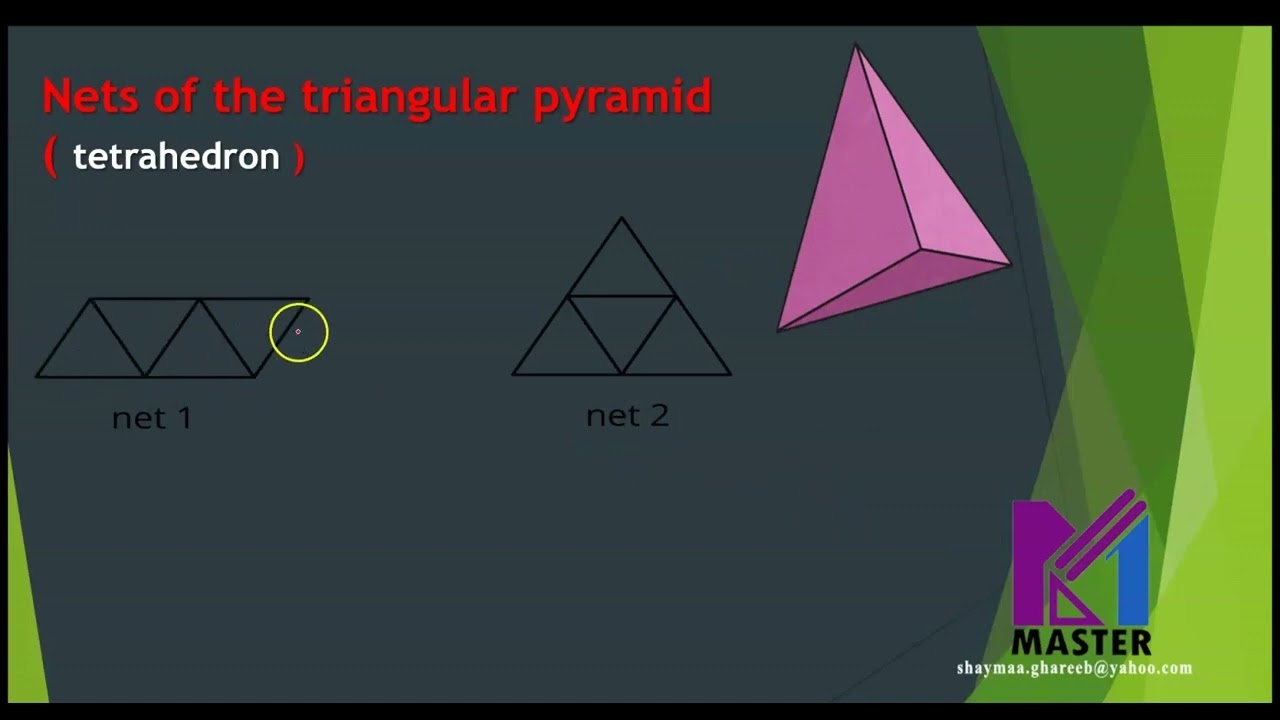 Nets of the triangular pyramid
( tetrahedron )

net 1

net 2

MASTER
shaymaa.ghareeb@yahoo.com